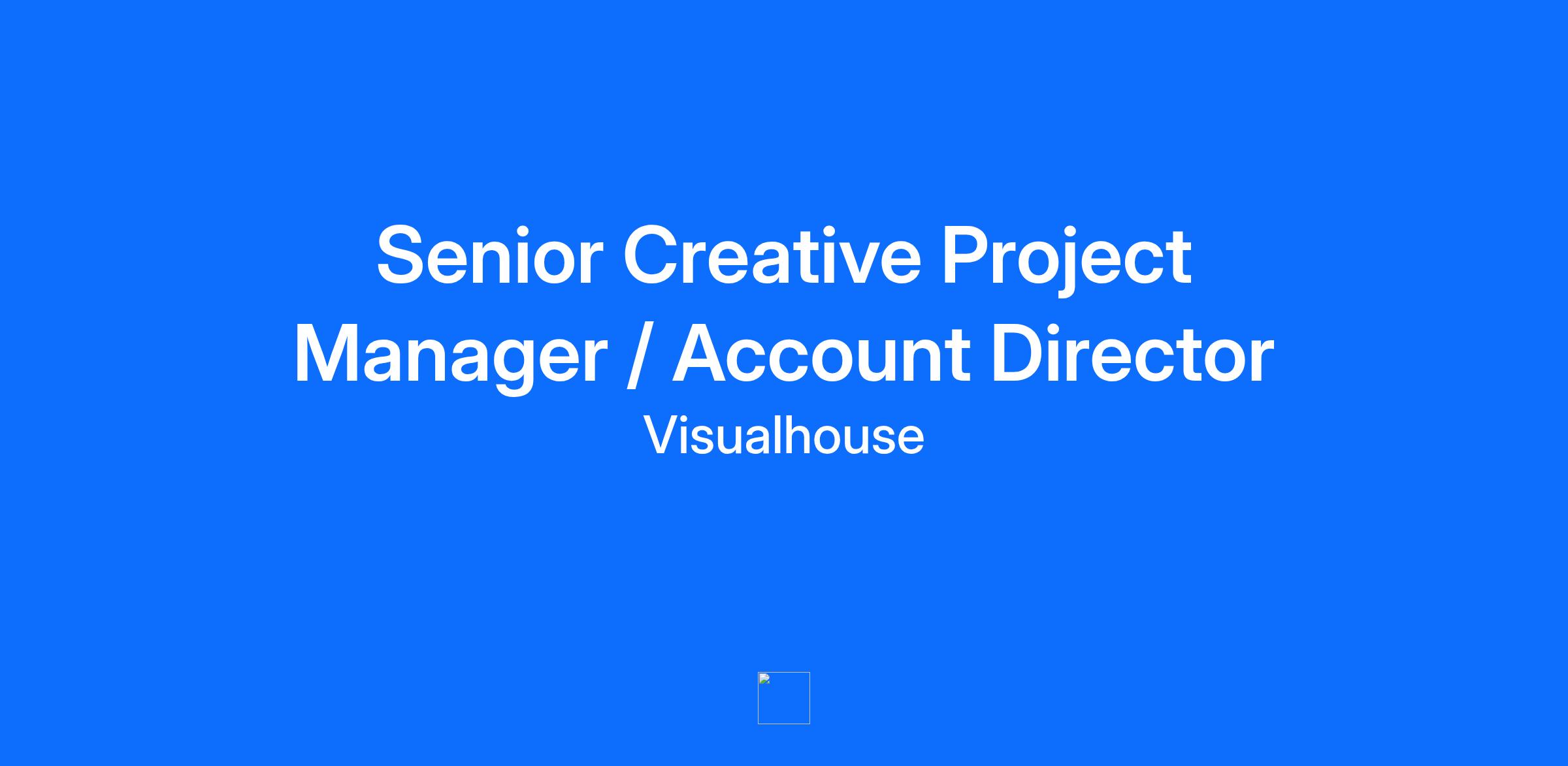 Senior Creative Project Manager / Account Director

Visualhouse